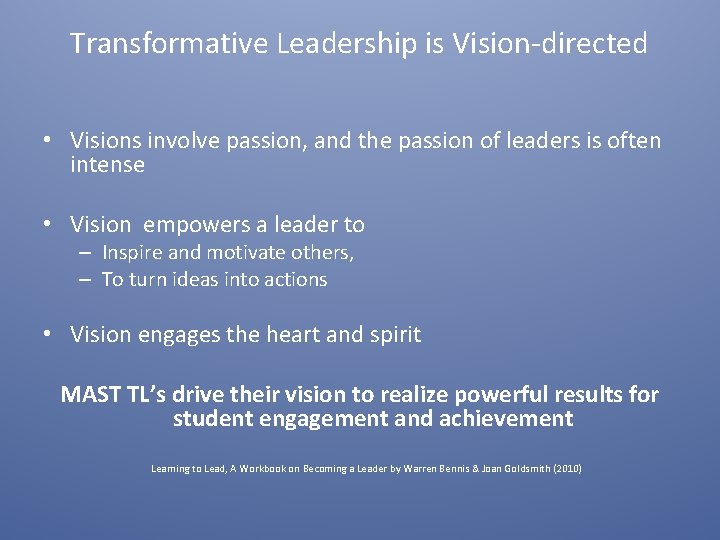 Transformative Leadership is Vision-directed

• Visions involve passion, and the passion of leaders is often intense

• Vision empowers a leader to
– Inspire and motivate others,
– To turn ideas into actions

• Vision engages the heart and spirit

MAST TL's drive their vision to realize powerful results for student engagement and achievement

Learning to Lead, A Workbook on Becoming a Leader by Warren Bennis & Joan Goldsmith (2010)